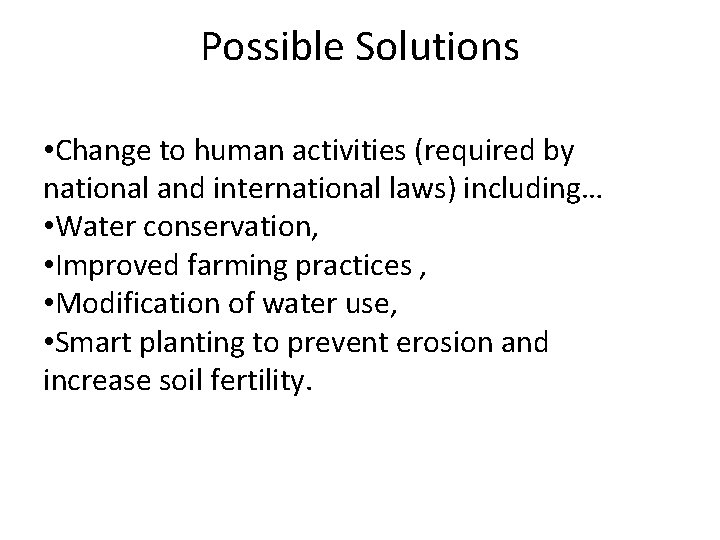 Possible Solutions

•Change to human activities (required by national and international laws) including…
•Water conservation,
•Improved farming practices ,
•Modification of water use,
•Smart planting to prevent erosion and increase soil fertility.